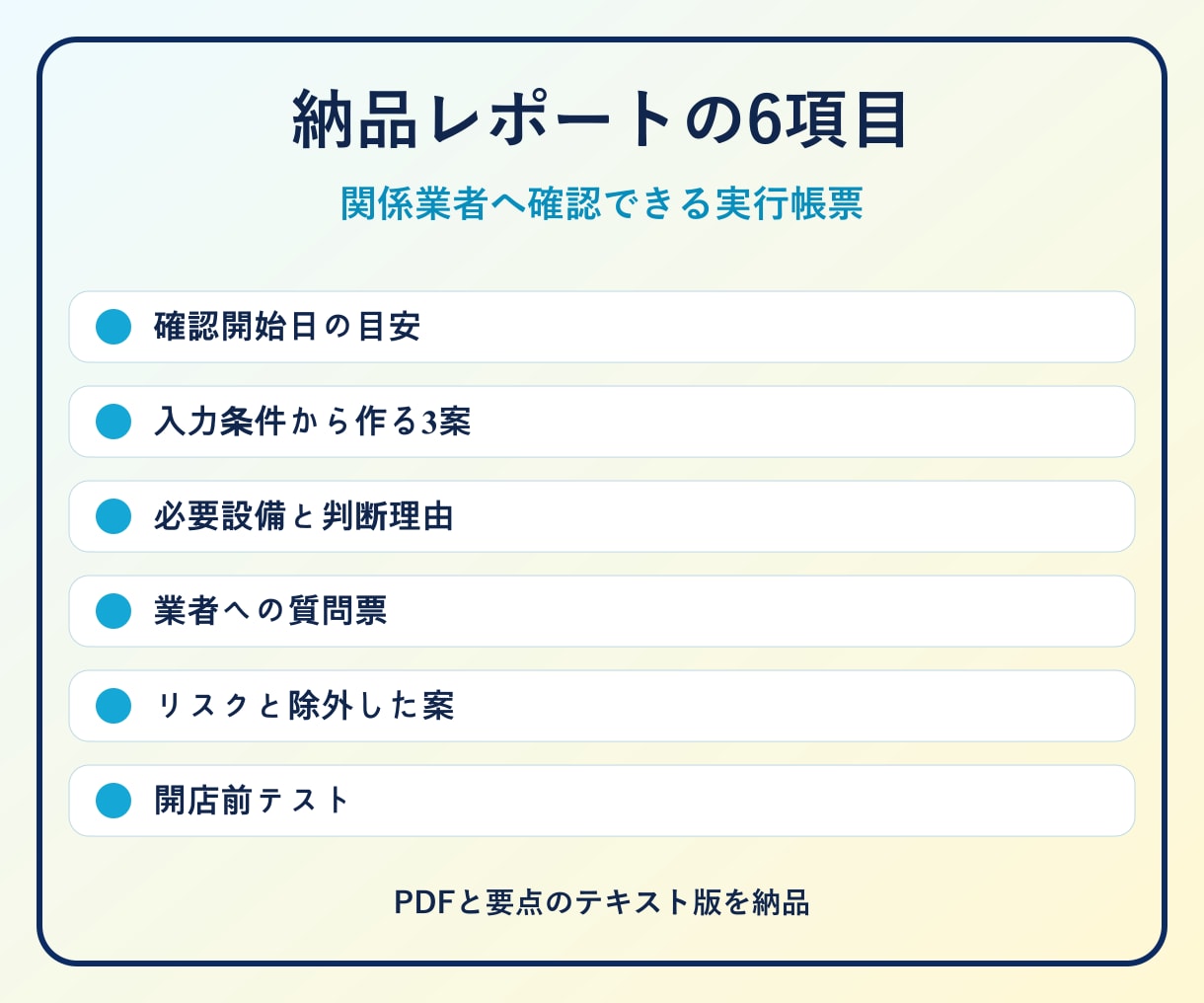 納品レポートの6項目

関係業者へ確認できる実行帳票

• 確認開始日の目安

• 入力条件から作る3案

• 必要設備と判断理由

• 業者への質問票

• リスクと除外した案

• 開店前テスト

PDFと要点のテキスト版を納品